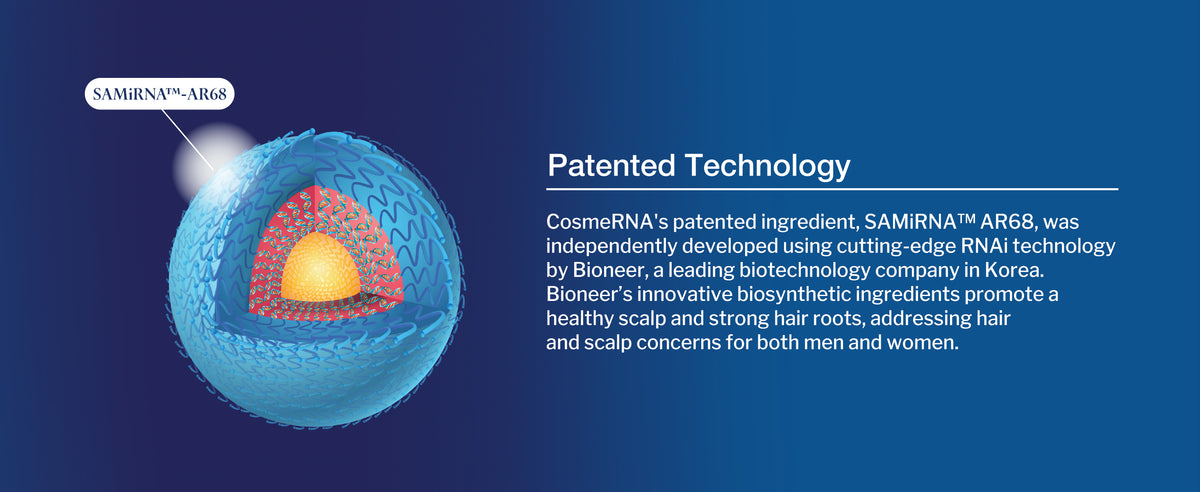 SAMiRNA™-AR68

Patented Technology

CosmeRNA's patented ingredient, SAMiRNA™ AR68, was independently developed using cutting-edge RNAi technology by Bioneer, a leading biotechnology company in Korea. Bioneer's innovative biosynthetic ingredients promote a healthy scalp and strong hair roots, addressing hair and scalp concerns for both men and women.